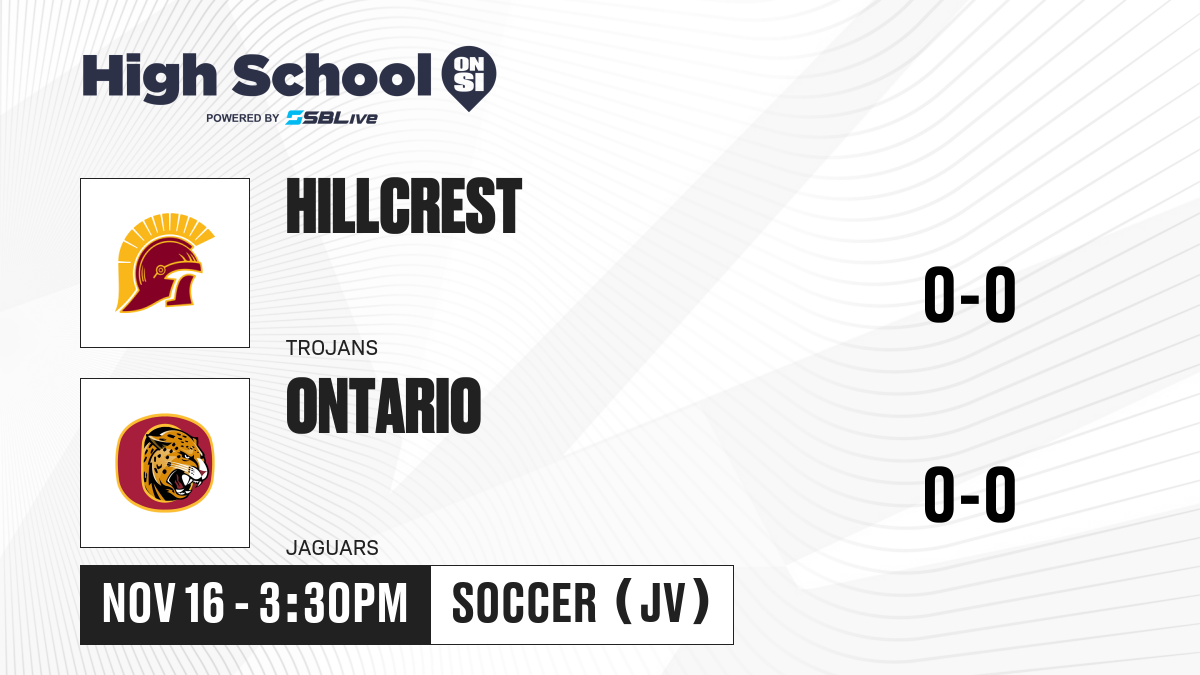 High School ON SI
POWERED BY SBLive

HILLCREST
TROJANS
0-0

ONTARIO
JAGUARS
0-0

NOV 16 - 3:30PM
SOCCER (JV)